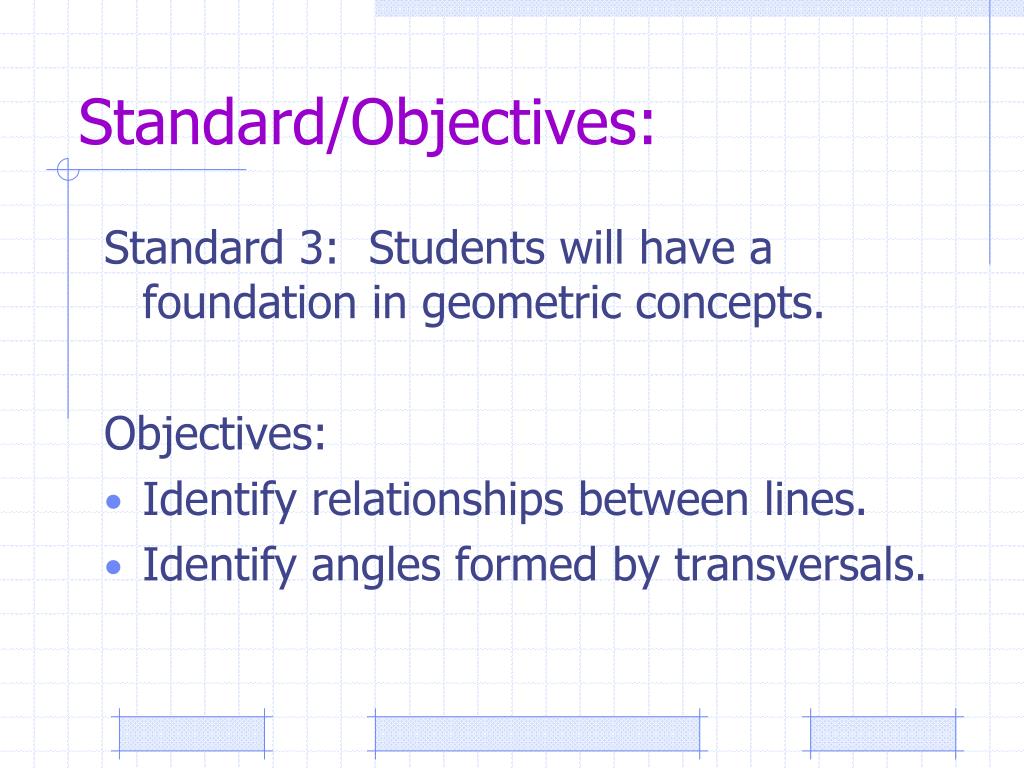 Standard/Objectives:

Standard 3: Students will have a foundation in geometric concepts.

Objectives:
• Identify relationships between lines.
• Identify angles formed by transversals.